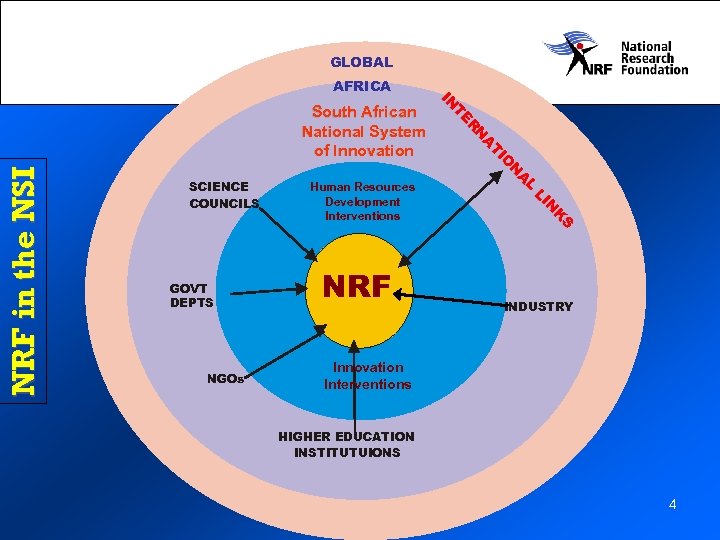 NRF National Research Foundation

NRF in the NSI

GLOBAL

AFRICA

South African National System of Innovation

INTERNATIONAL LINKS

SCIENCE COUNCILS

Human Resources Development Interventions

GOVT DEPTS

NRF

INDUSTRY

NGOs

Innovation Interventions

HIGHER EDUCATION INSTITUTUIONS

4